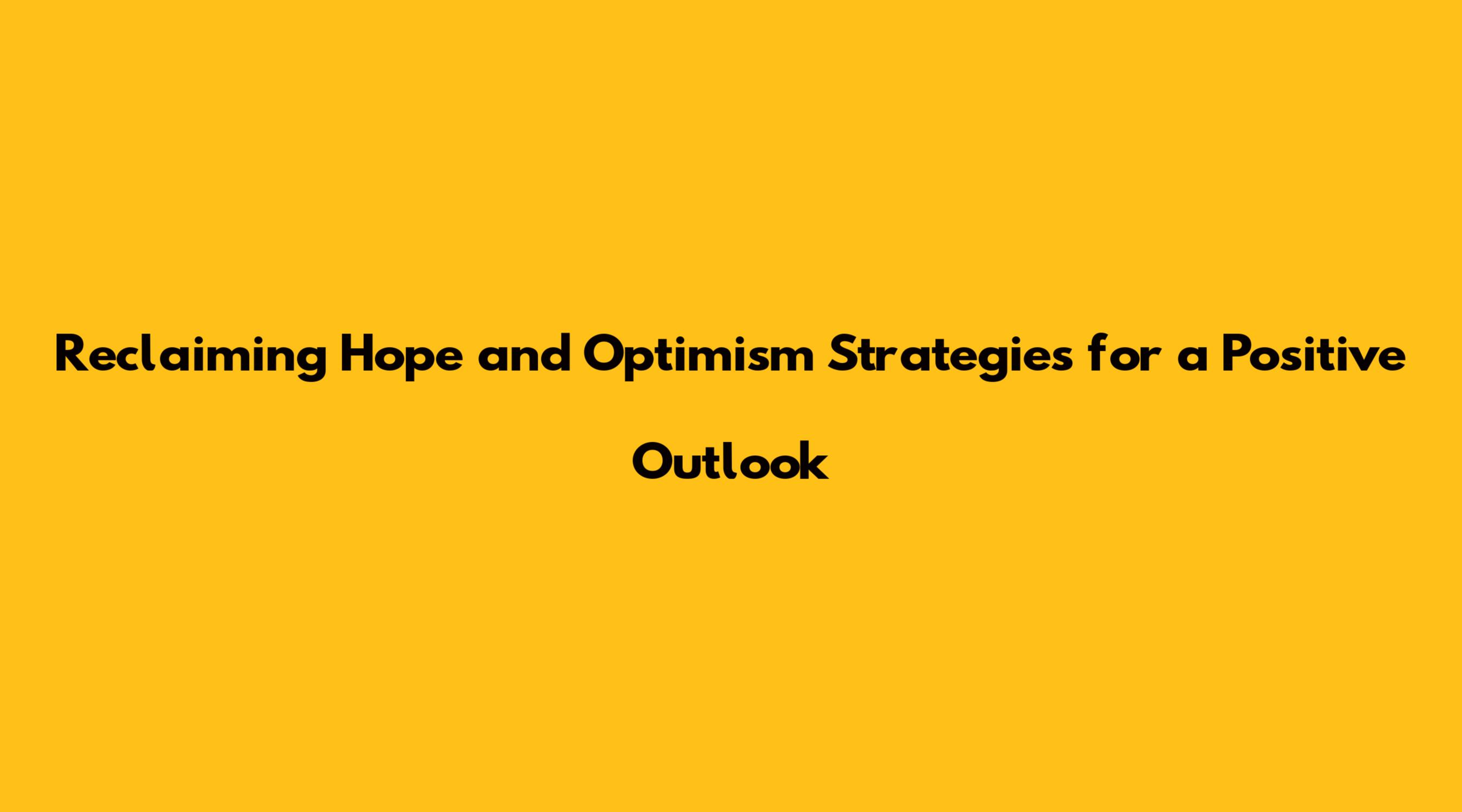 Reclaiming Hope and Optimism Strategies for a Positive Outlook